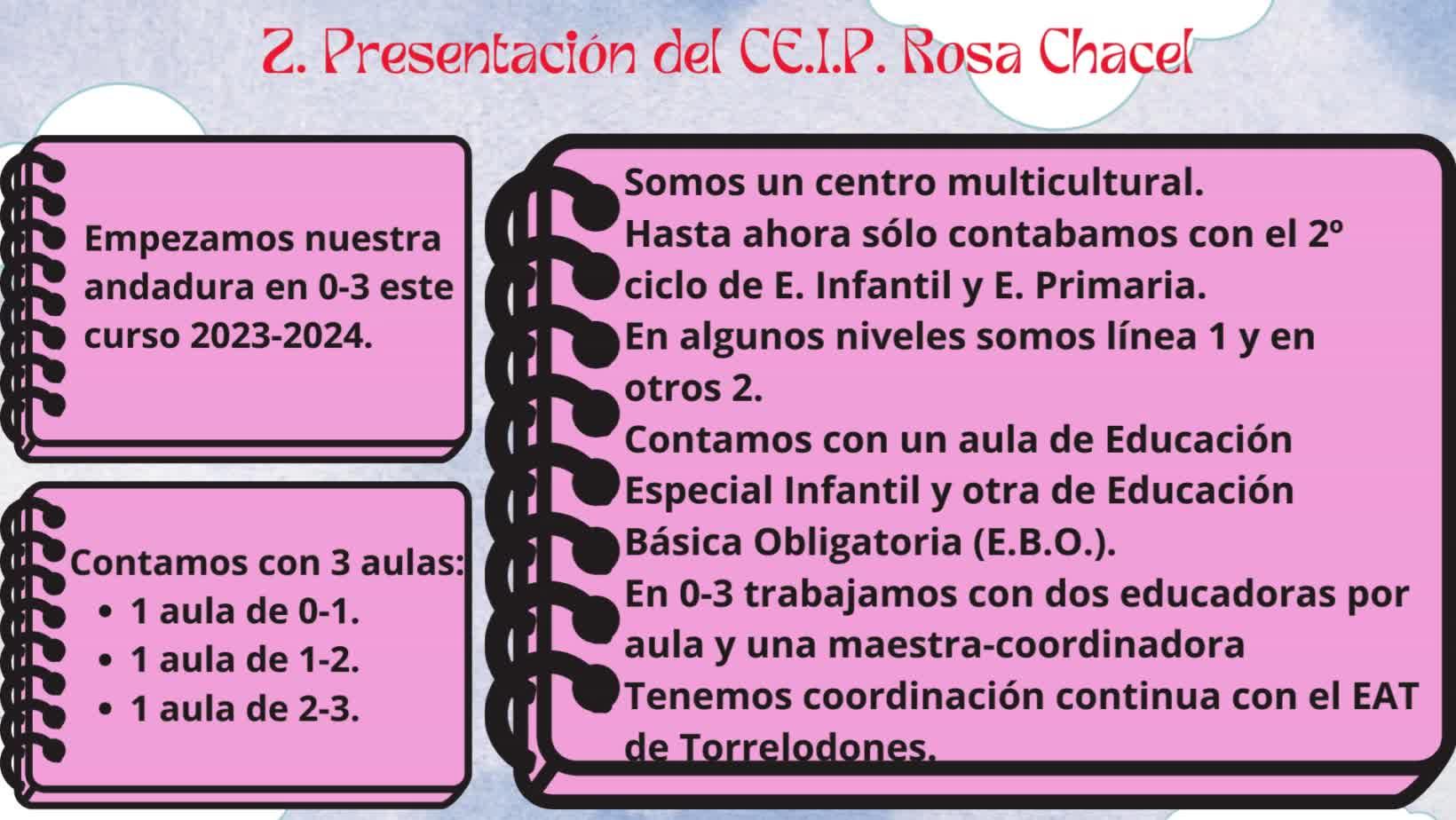 2. Presentación del CE.I.P. Rosa Chacel

Empezamos nuestra andadura en 0-3 este curso 2023-2024.

Contamos con 3 aulas:
- 1 aula de 0-1.
- 1 aula de 1-2.
- 1 aula de 2-3.

Somos un centro multicultural.
Hasta ahora sólo contabamos con el 2º ciclo de E. Infantil y E. Primaria.
En algunos niveles somos línea 1 y en otros 2.
Contamos con un aula de Educación Especial Infantil y otra de Educación Básica Obligatoria (E.B.O.).
En 0-3 trabajamos con dos educadoras por aula y una maestra-coordinadora
Tenemos coordinación continua con el EAT de Torrelodones.